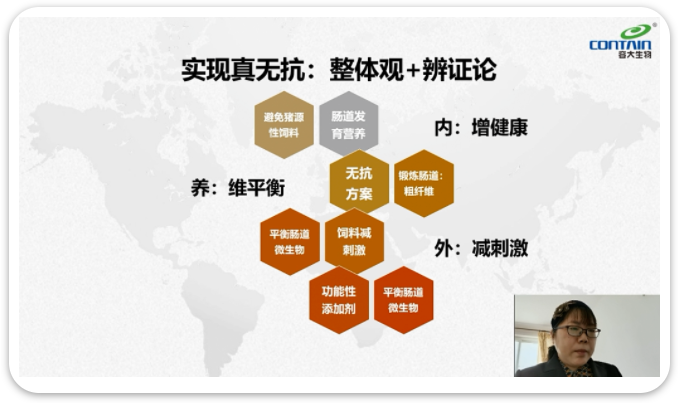 CONTAIN
容大生物

实现真无抗：整体观+辨证论

避免猪源性饲料

肠道发育营养

内：增健康

养：维平衡

无抗方案

锻炼肠道：粗纤维

平衡肠道微生物

饲料减刺激

外：减刺激

功能性添加剂

平衡肠道微生物